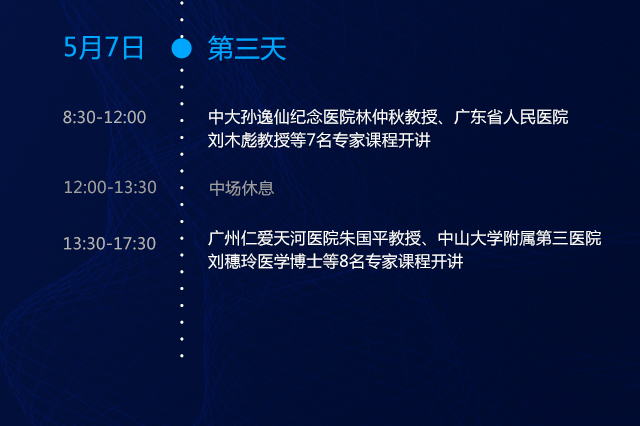 5月7日 第三天

8:30-12:00 中大孙逸仙纪念医院林仲秋教授、广东省人民医院刘木彪教授等7名专家课程开讲

12:00-13:30 中场休息

13:30-17:30 广州仁爱天河医院朱国平教授、中山大学附属第三医院刘穗玲医学博士等8名专家课程开讲